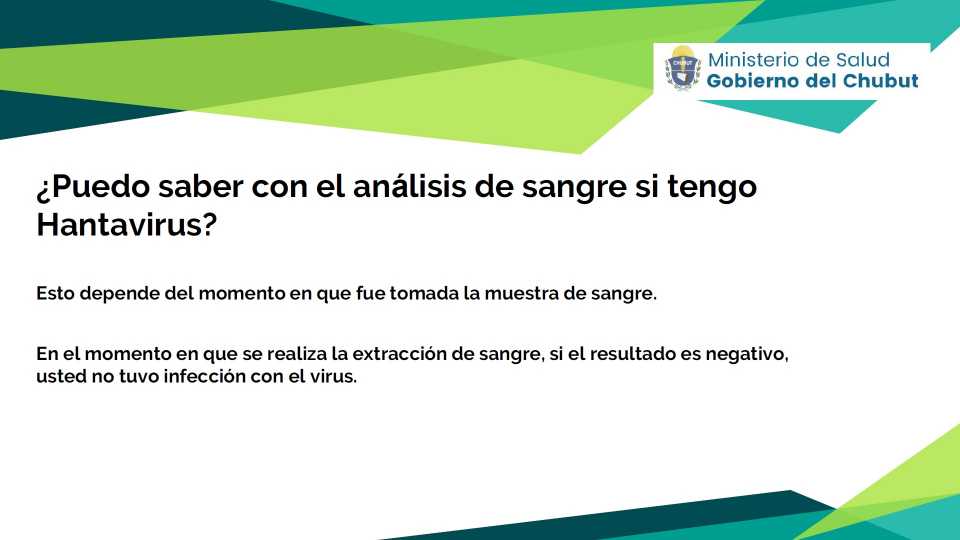 CHUBUT

Ministerio de Salud
Gobierno del Chubut

¿Puedo saber con el análisis de sangre si tengo Hantavirus?

Esto depende del momento en que fue tomada la muestra de sangre.

En el momento en que se realiza la extracción de sangre, si el resultado es negativo, usted no tuvo infección con el virus.